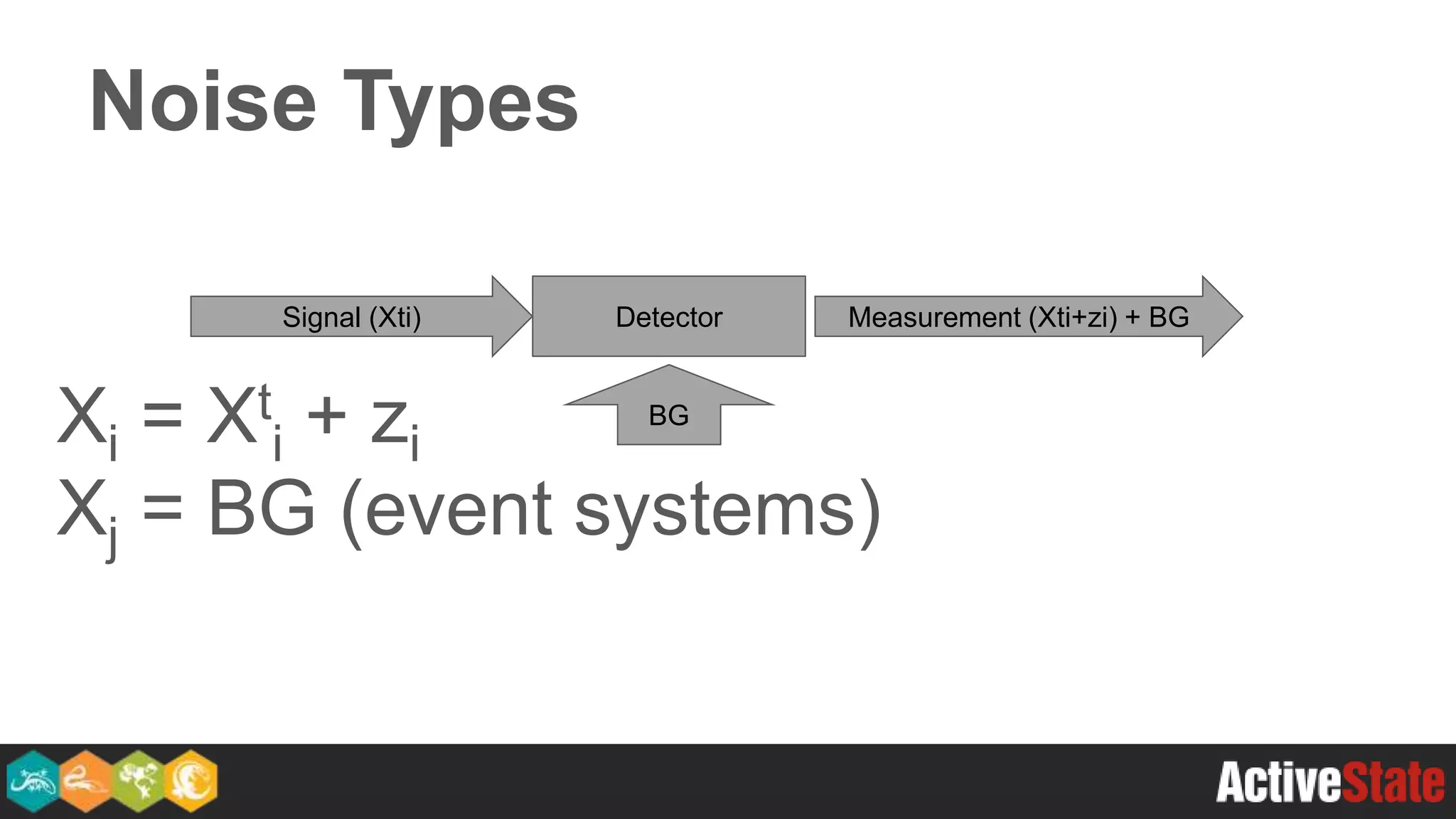 Noise Types

Signal (Xti)

Detector

Measurement (Xti+zi) + BG

BG

$X_i = X^t_i + z_i$

$X_j$ = BG (event systems)

ActiveState